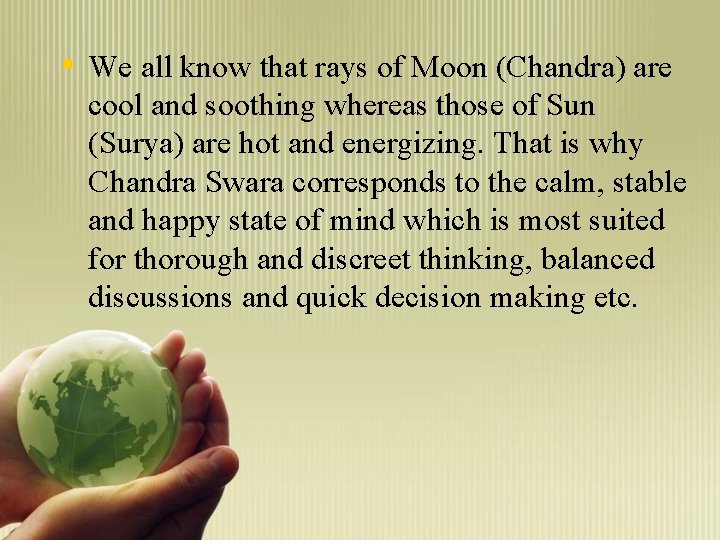 • We all know that rays of Moon (Chandra) are cool and soothing whereas those of Sun (Surya) are hot and energizing. That is why Chandra Swara corresponds to the calm, stable and happy state of mind which is most suited for thorough and discreet thinking, balanced discussions and quick decision making etc.